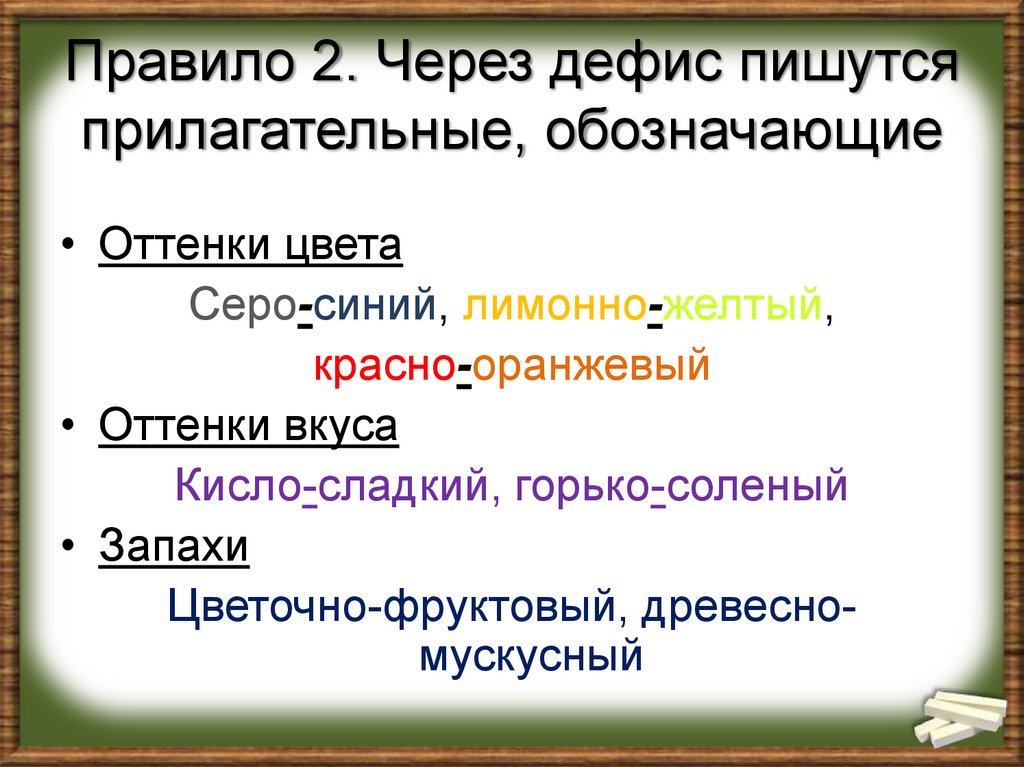 Правило 2. Через дефис пишутся прилагательные, обозначающие

• Оттенки цвета

Серо-синий, лимонно-желтый, красно-оранжевый

• Оттенки вкуса

Кисло-сладкий, горько-соленый

• Запахи

Цветочно-фруктовый, древесно-мускусный